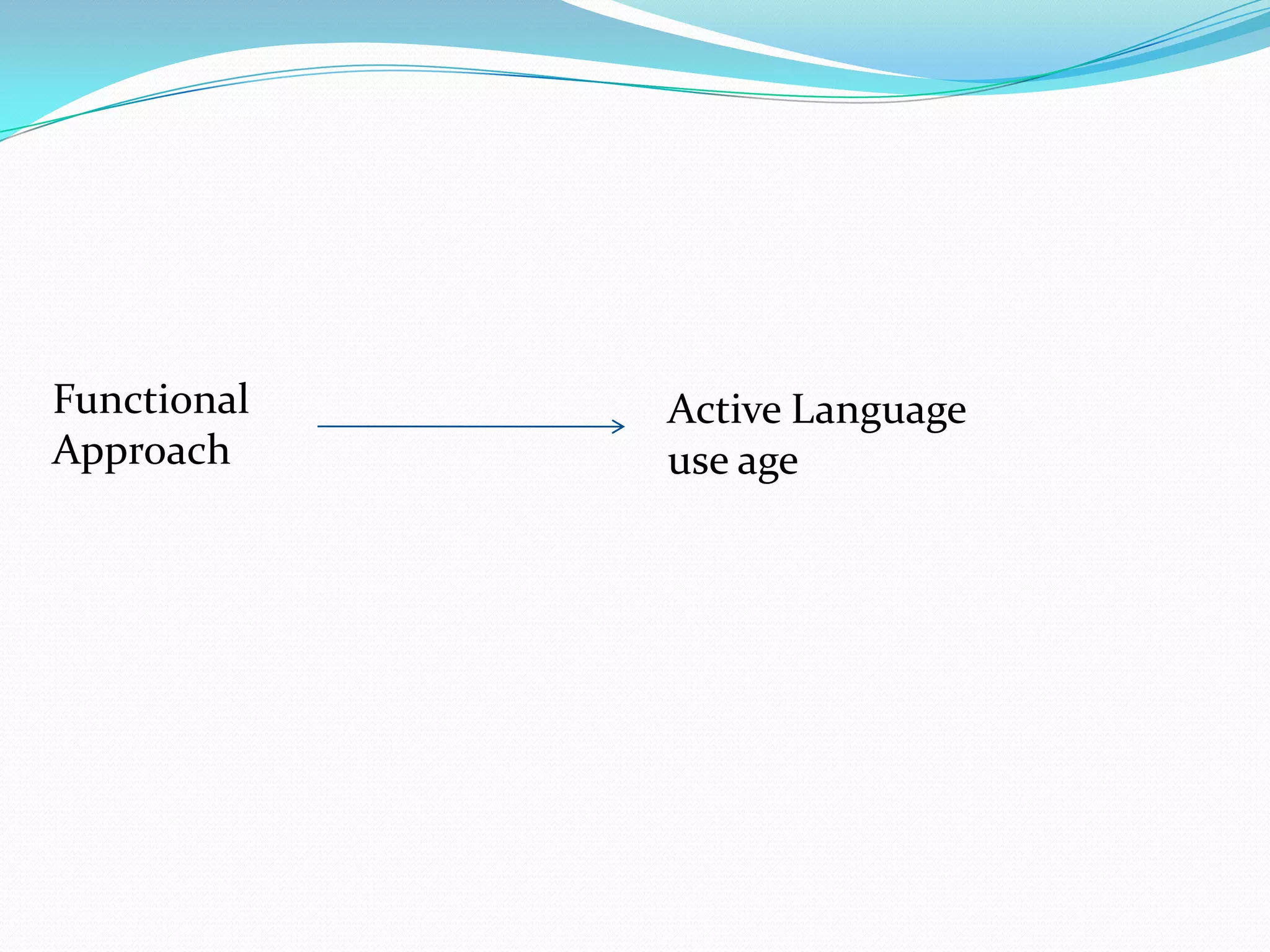 Functional Approach

Active Language use age